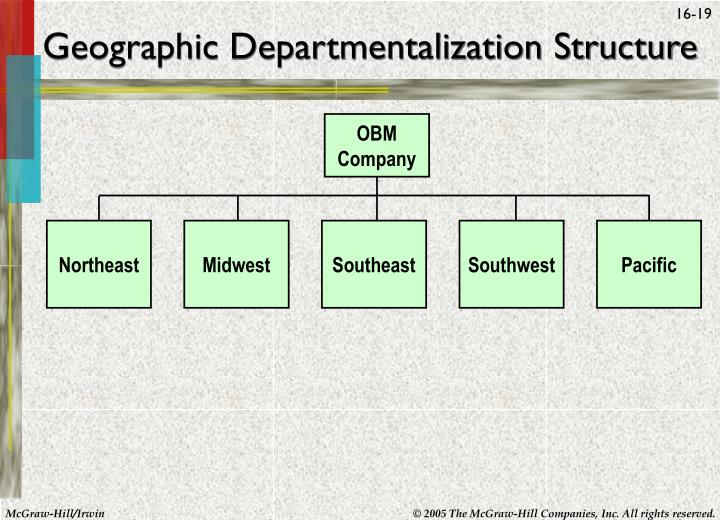 16-19

Geographic Departmentalization Structure

OBM Company

Northeast

Midwest

Southeast

Southwest

Pacific

McGraw-Hill/Irwin

© 2005 The McGraw-Hill Companies, Inc. All rights reserved.